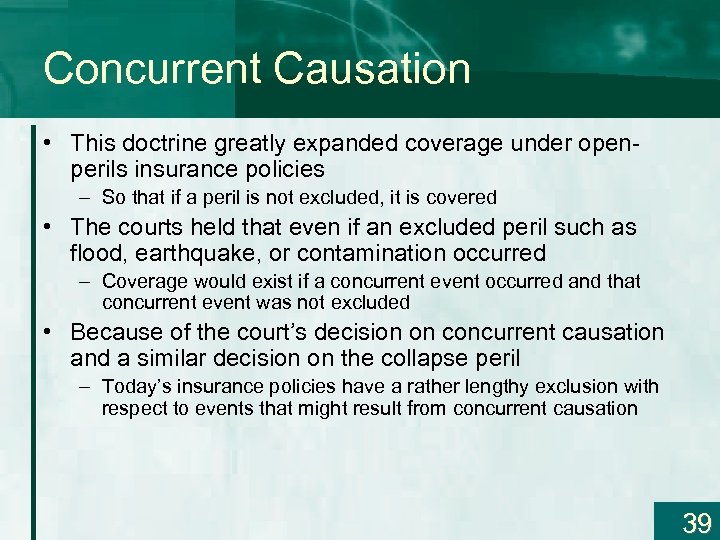 Concurrent Causation

• This doctrine greatly expanded coverage under open-perils insurance policies
– So that if a peril is not excluded, it is covered
• The courts held that even if an excluded peril such as flood, earthquake, or contamination occurred
– Coverage would exist if a concurrent event occurred and that concurrent event was not excluded
• Because of the court's decision on concurrent causation and a similar decision on the collapse peril
– Today's insurance policies have a rather lengthy exclusion with respect to events that might result from concurrent causation

39